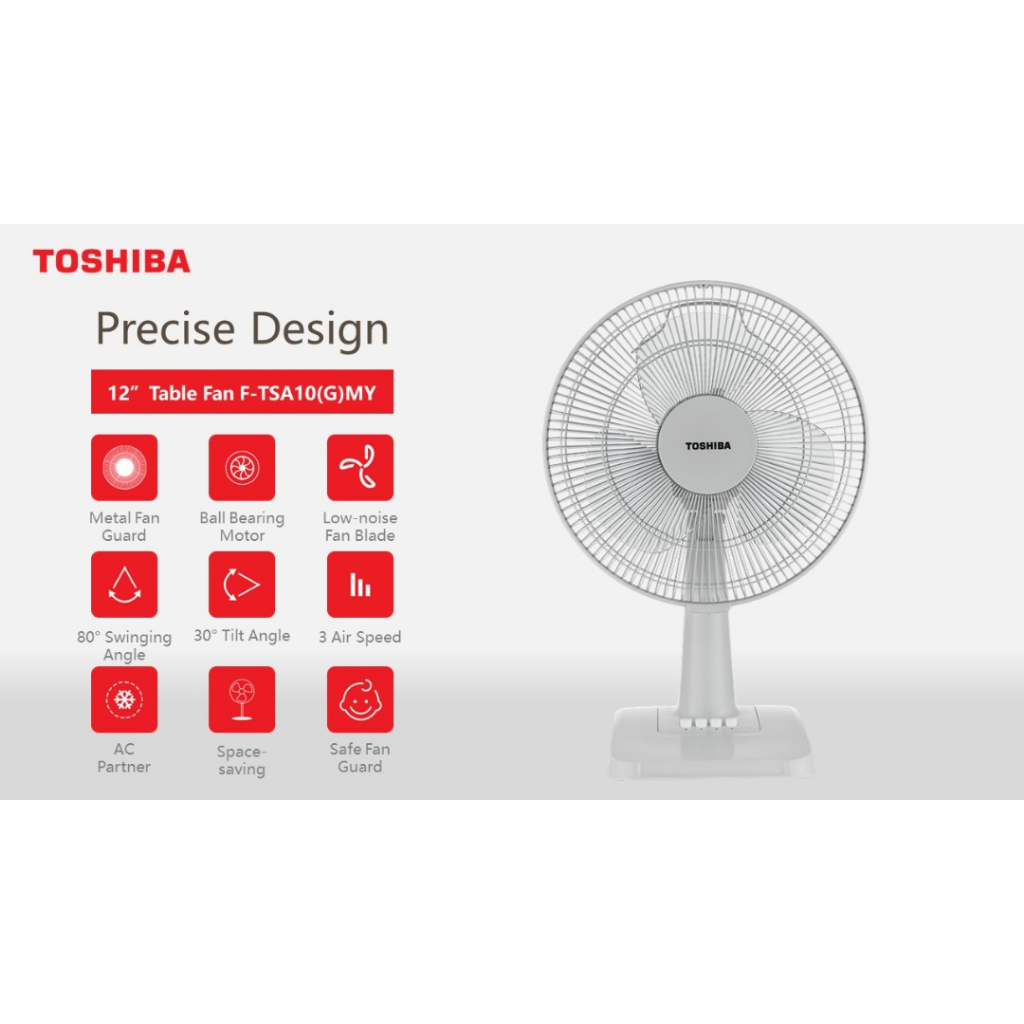 TOSHIBA

Precise Design

12″ Table Fan F-TSA10(G)MY

Metal Fan Guard

Ball Bearing Motor

Low-noise Fan Blade

80° Swinging Angle

30° Tilt Angle

3 Air Speed

AC Partner

Space-saving

Safe Fan Guard

TOSHIBA